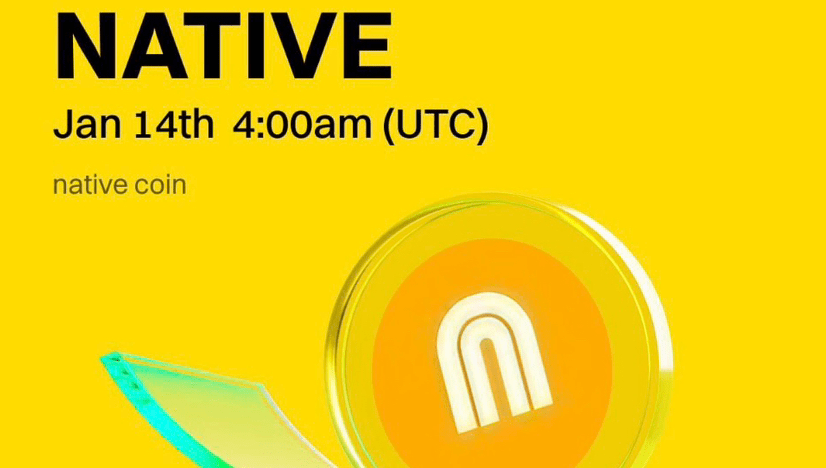 NATIVE

Jan 14th 4:00am (UTC)

native coin